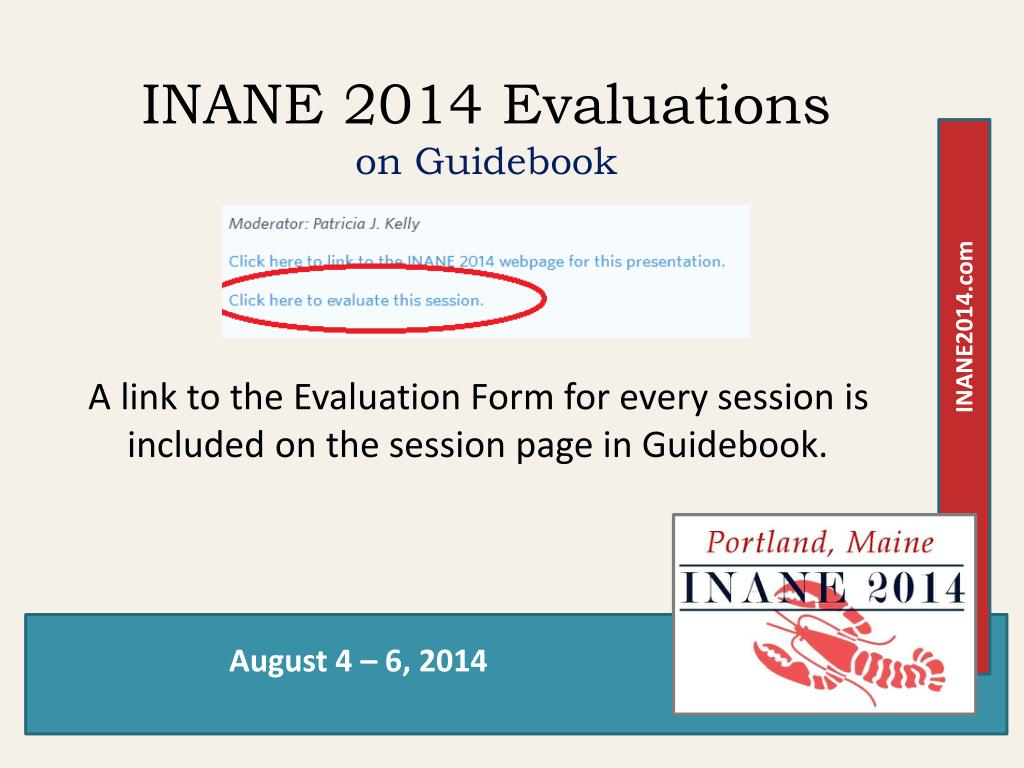 INANE 2014 Evaluations
on Guidebook

Moderator: Patricia J. Kelly

Click here to link to the INANE 2014 webpage for this presentation.

Click here to evaluate this session.

A link to the Evaluation Form for every session is included on the session page in Guidebook.

INANE2014.com

Portland, Maine
INANE 2014

August 4 – 6, 2014